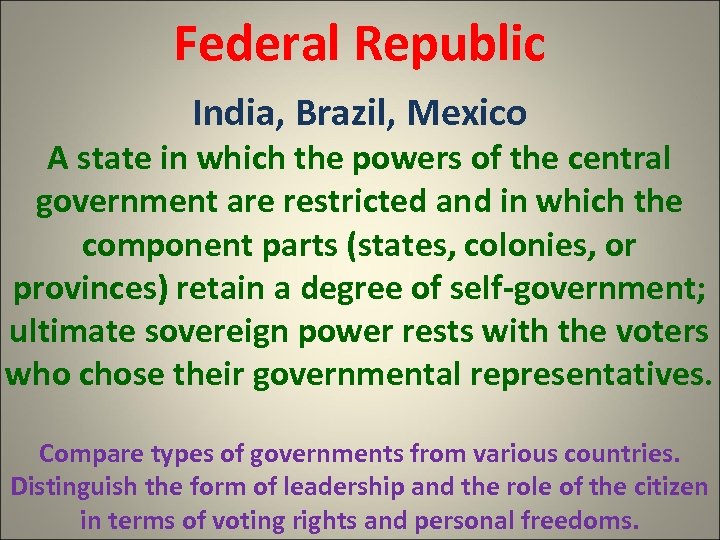 Federal Republic

India, Brazil, Mexico

A state in which the powers of the central government are restricted and in which the component parts (states, colonies, or provinces) retain a degree of self-government; ultimate sovereign power rests with the voters who chose their governmental representatives.

Compare types of governments from various countries. Distinguish the form of leadership and the role of the citizen in terms of voting rights and personal freedoms.